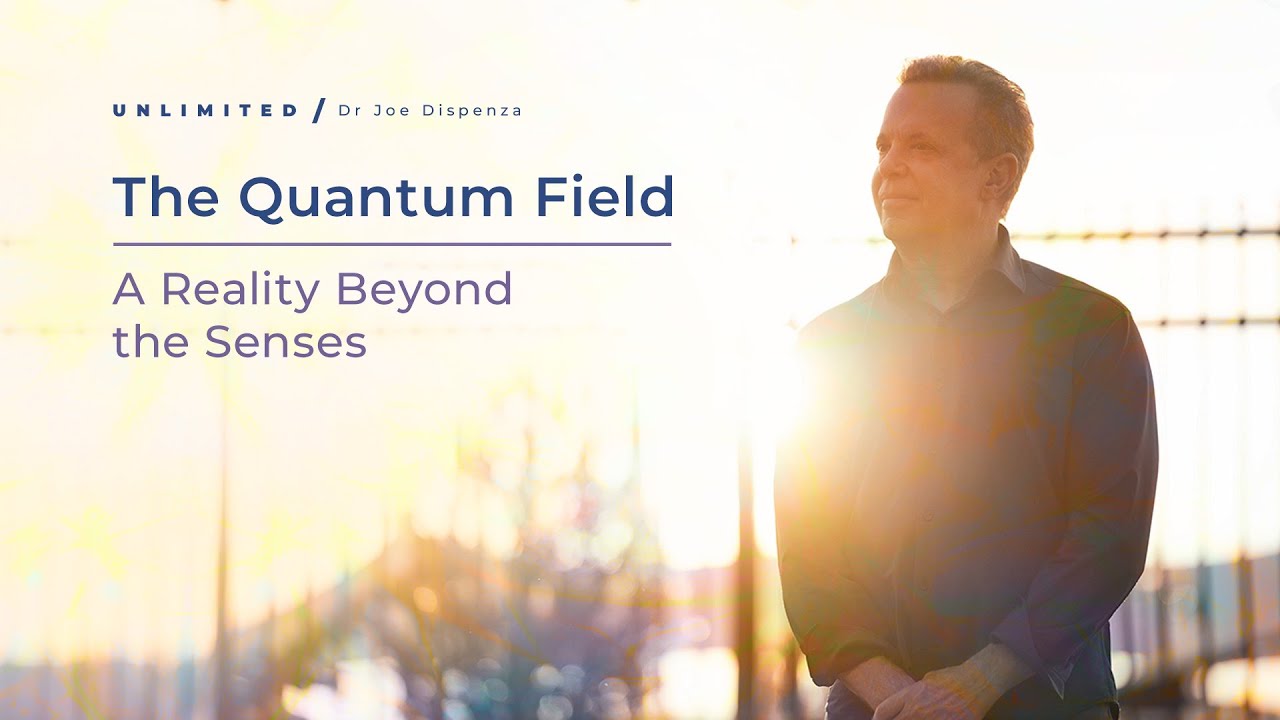 UNLIMITED / Dr Joe Dispenza

The Quantum Field

A Reality Beyond the Senses